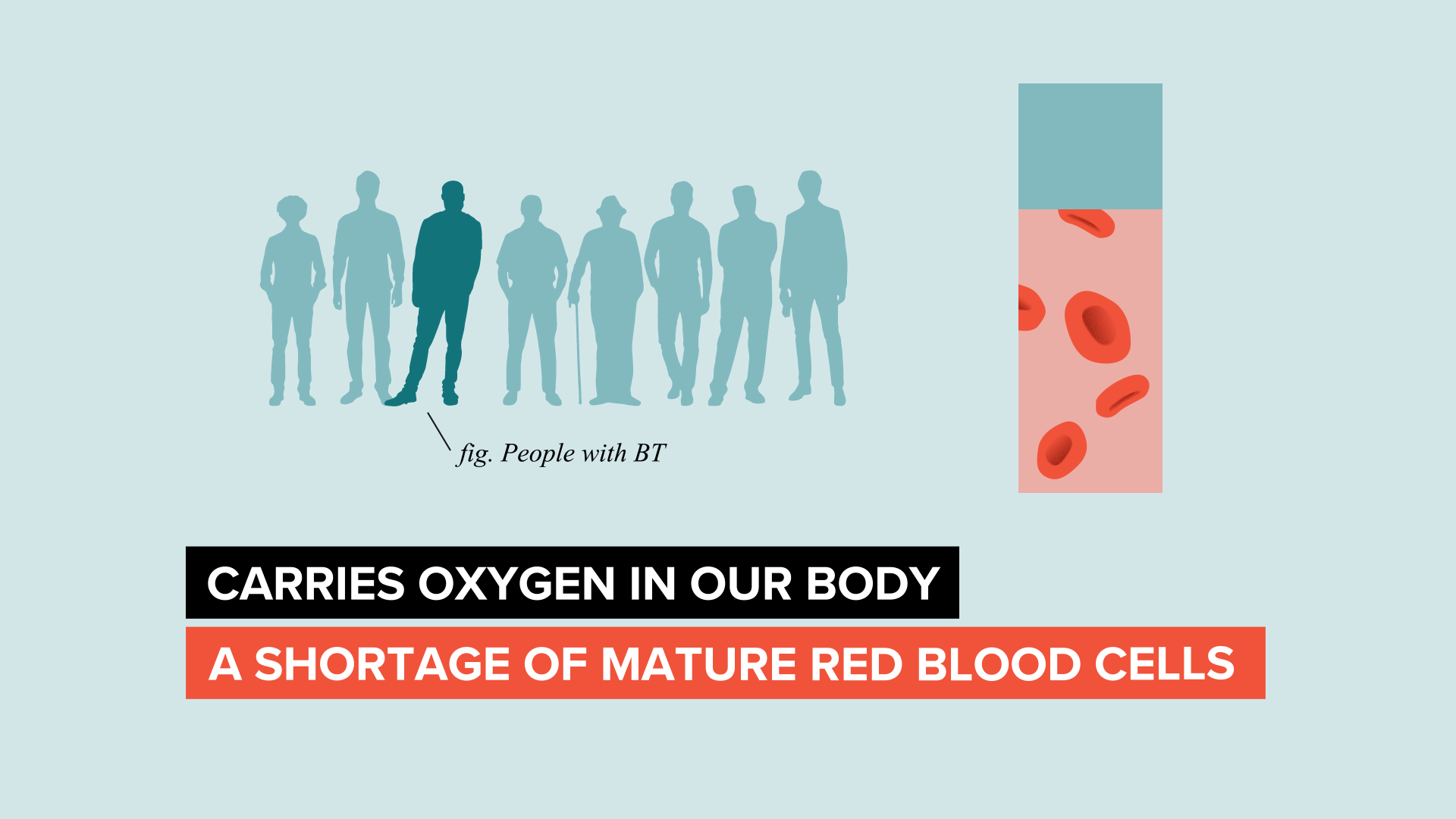 fig. People with BT

CARRIES OXYGEN IN OUR BODY

A SHORTAGE OF MATURE RED BLOOD CELLS